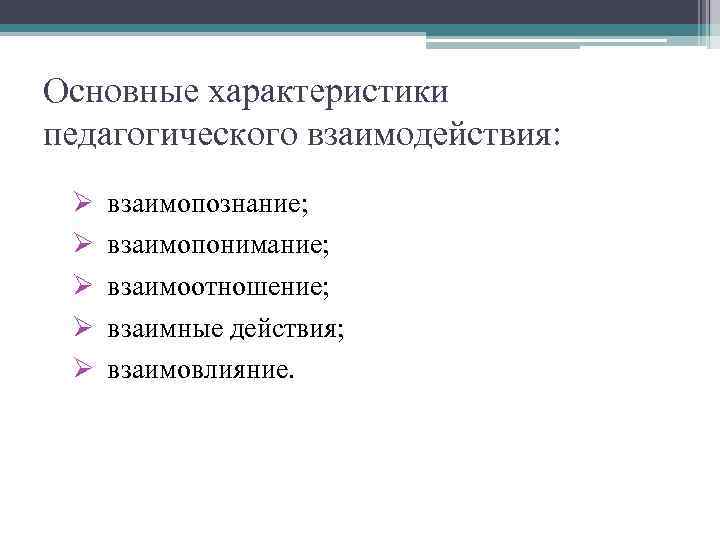 Основные характеристики педагогического взаимодействия:

➢ взаимопознание;
➢ взаимопонимание;
➢ взаимоотношение;
➢ взаимные действия;
➢ взаимовлияние.